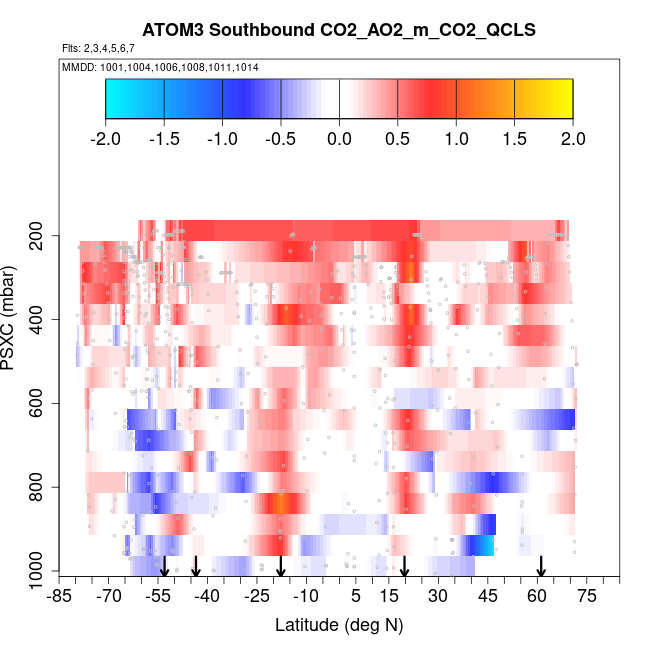 ATOM3 Southbound CO2_AO2_m_CO2_QCLS

Flts: 2,3,4,5,6,7

MMDD: 1001,1004,1006,1008,1011,1014

-2.0 -1.5 -1.0 -0.5 0.0 0.5 1.0 1.5 2.0

PSXC (mbar)

200
400
600
800
1000

-85 -70 -55 -40 -25 -10 5 15 30 45 60 75

Latitude (deg N)